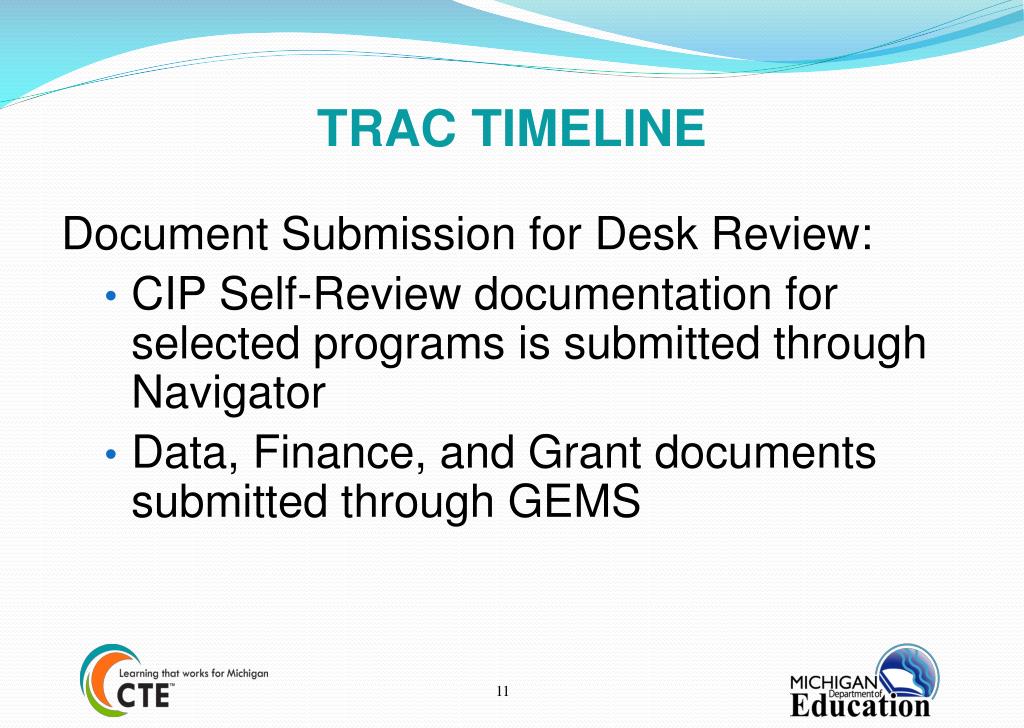 TRAC TIMELINE

Document Submission for Desk Review:

• CIP Self-Review documentation for selected programs is submitted through Navigator

• Data, Finance, and Grant documents submitted through GEMS

Learning that works for Michigan
CTE™

11

MICHIGAN
Department of
Education